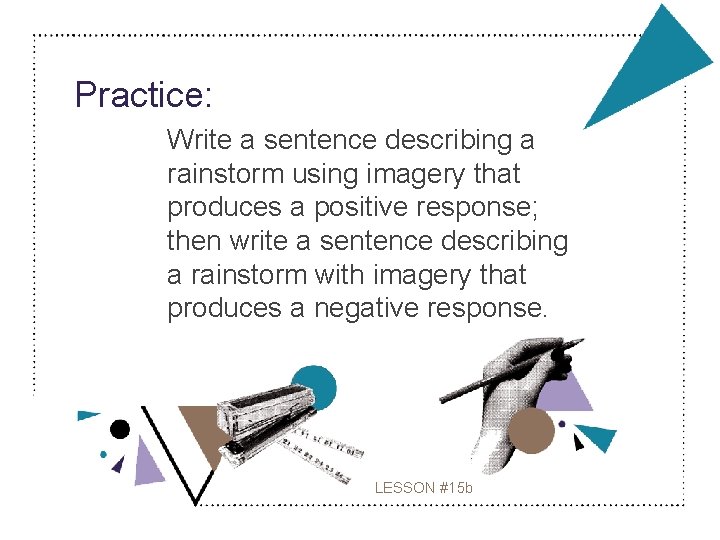 Practice:

Write a sentence describing a rainstorm using imagery that produces a positive response; then write a sentence describing a rainstorm with imagery that produces a negative response.

LESSON #15b